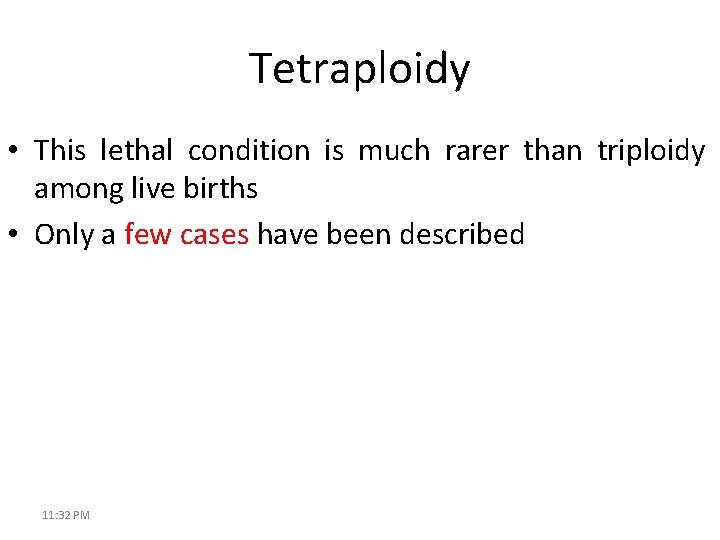 Tetraploidy

• This lethal condition is much rarer than triploidy among live births

• Only a few cases have been described

11:32 PM